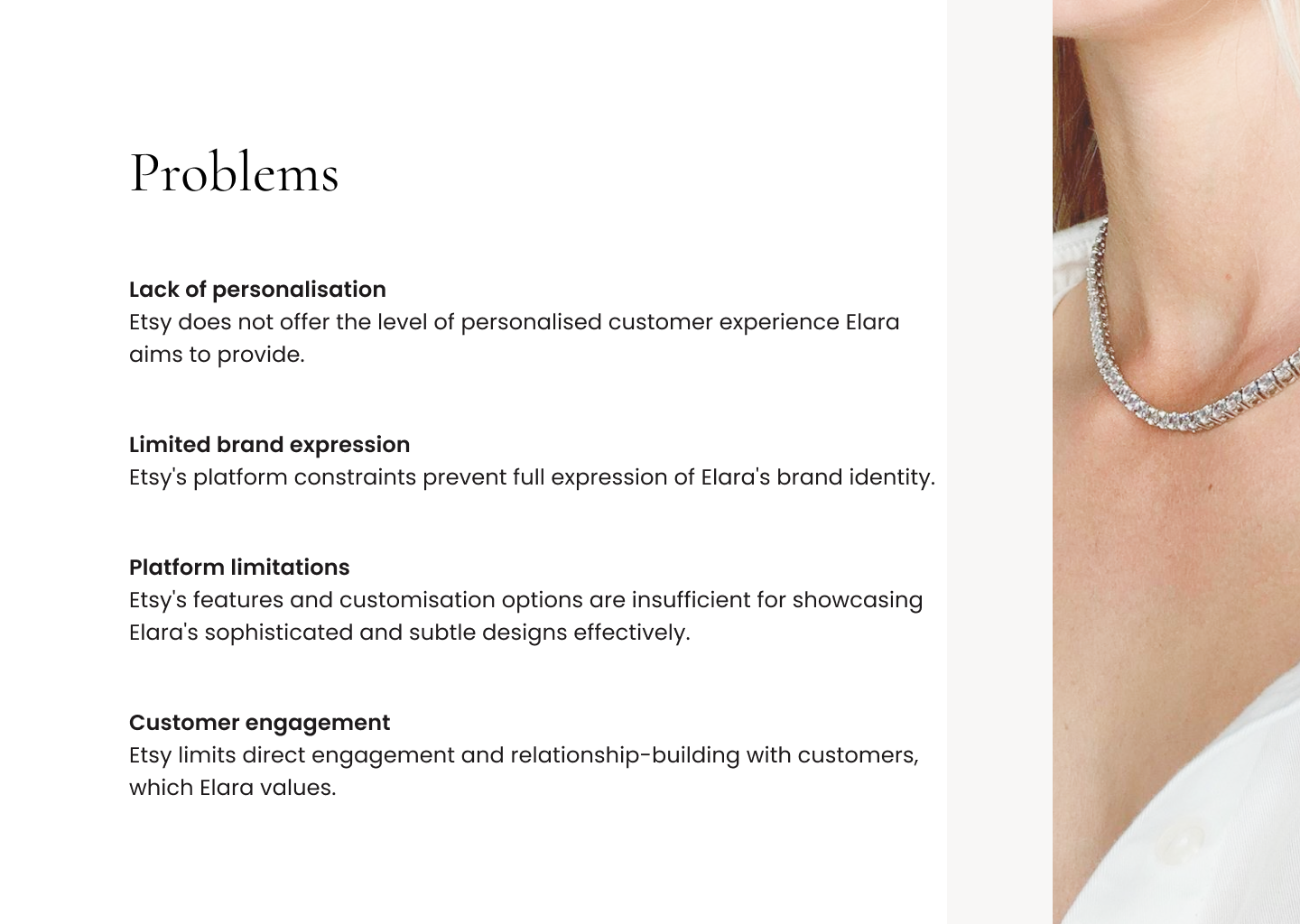 Problems

Lack of personalisation
Etsy does not offer the level of personalised customer experience Elara aims to provide.

Limited brand expression
Etsy's platform constraints prevent full expression of Elara's brand identity.

Platform limitations
Etsy's features and customisation options are insufficient for showcasing Elara's sophisticated and subtle designs effectively.

Customer engagement
Etsy limits direct engagement and relationship-building with customers, which Elara values.